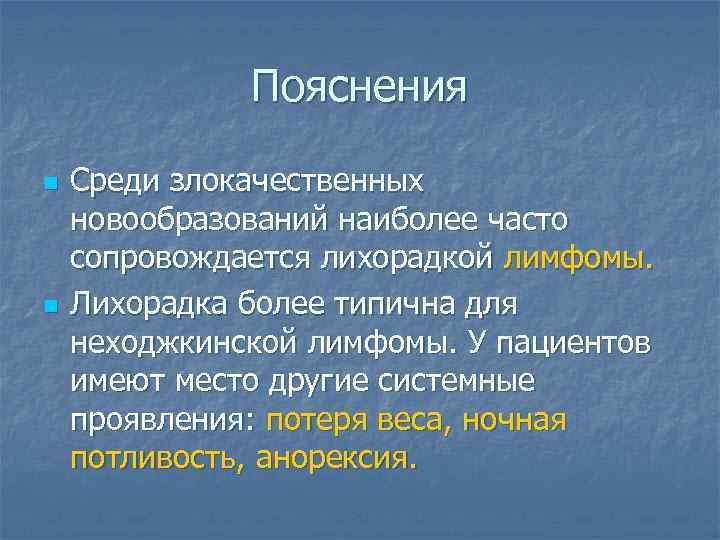 Пояснения

Среди злокачественных новообразований наиболее часто сопровождается лихорадкой лимфомы.

Лихорадка более типична для неходжкинской лимфомы. У пациентов имеют место другие системные проявления: потеря веса, ночная потливость, анорексия.